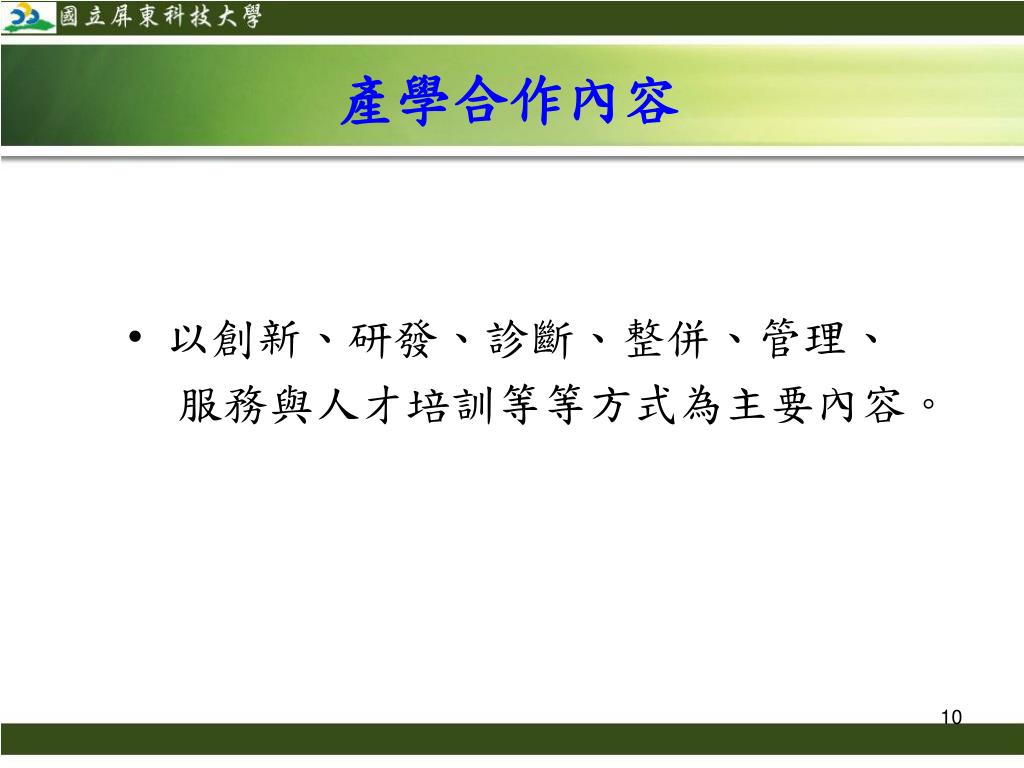 國立屏東科技大學

產學合作內容

• 以創新、研發、診斷、整併、管理、服務與人才培訓等等方式為主要內容。

10